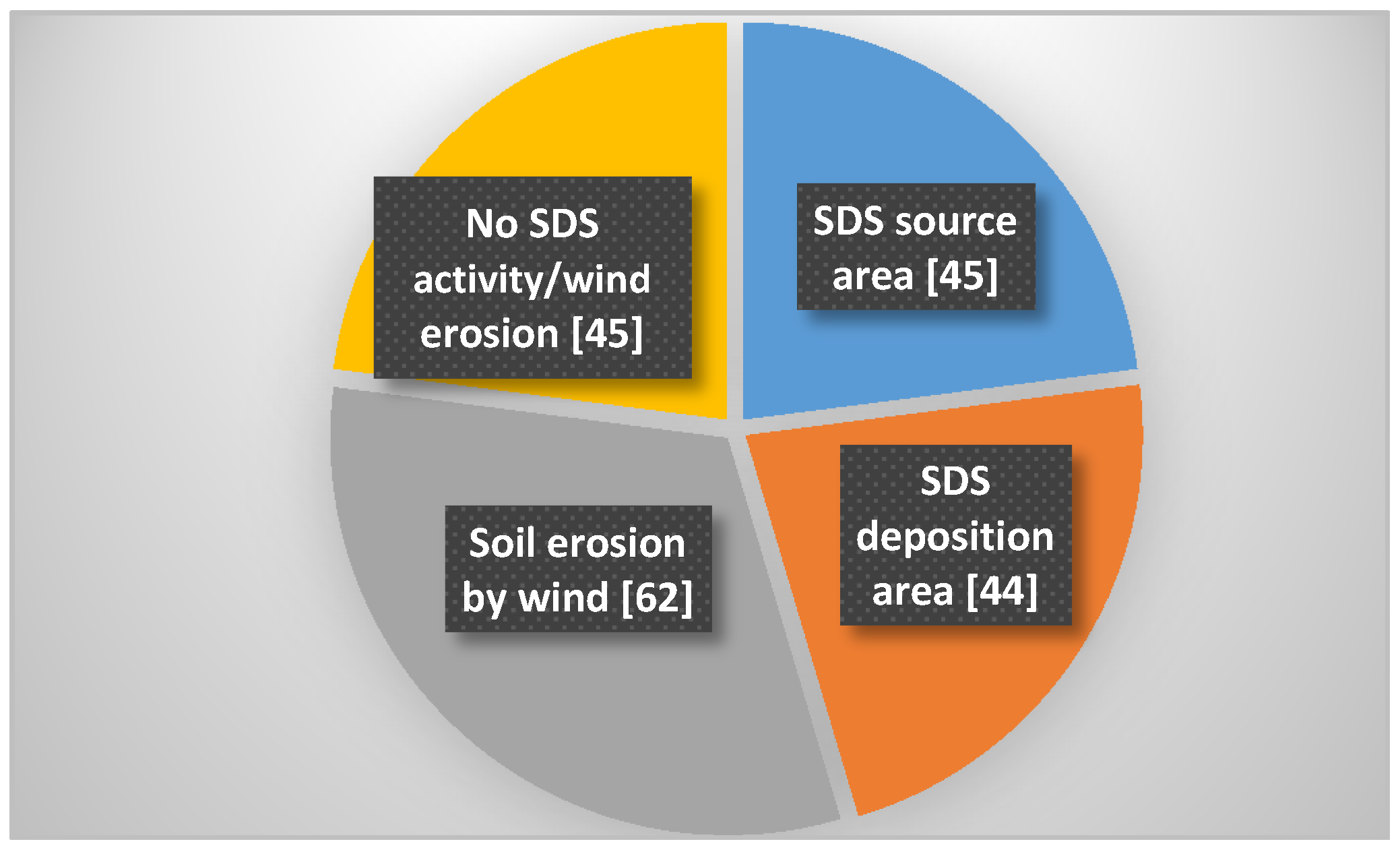 No SDS activity/wind erosion [45]

SDS source area [45]

SDS deposition area [44]

Soil erosion by wind [62]